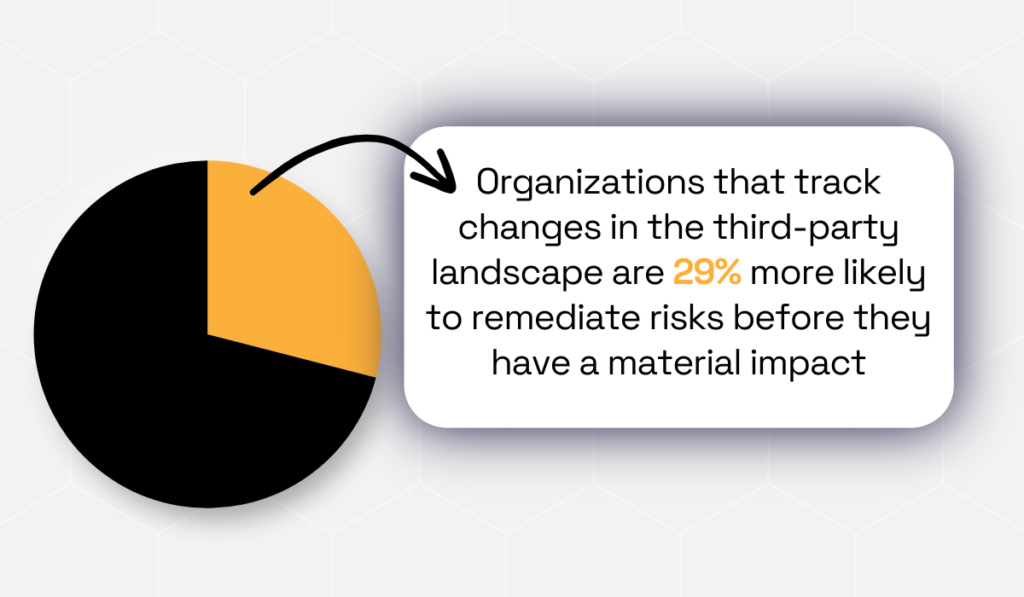 Organizations that track changes in the third-party landscape are 29% more likely to remediate risks before they have a material impact